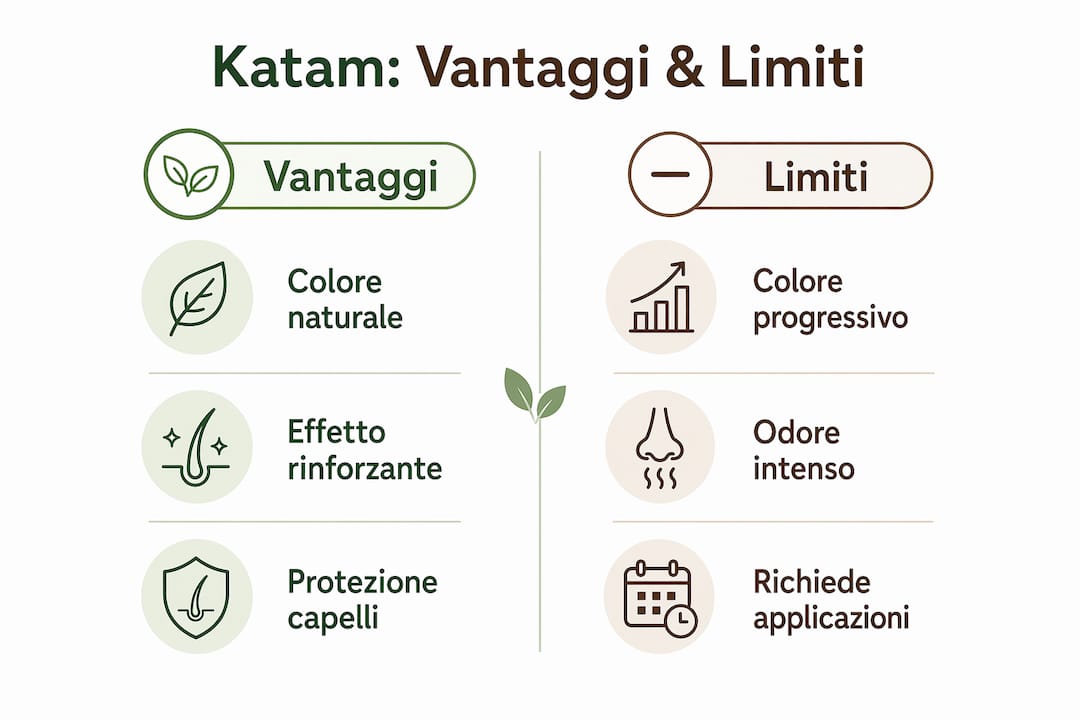 Katam: Vantaggi & Limiti

Vantaggi

Colore naturale

Effetto rinforzante

Protezione capelli

Limiti

Colore progressivo

Odore intenso

Richiede applicazioni